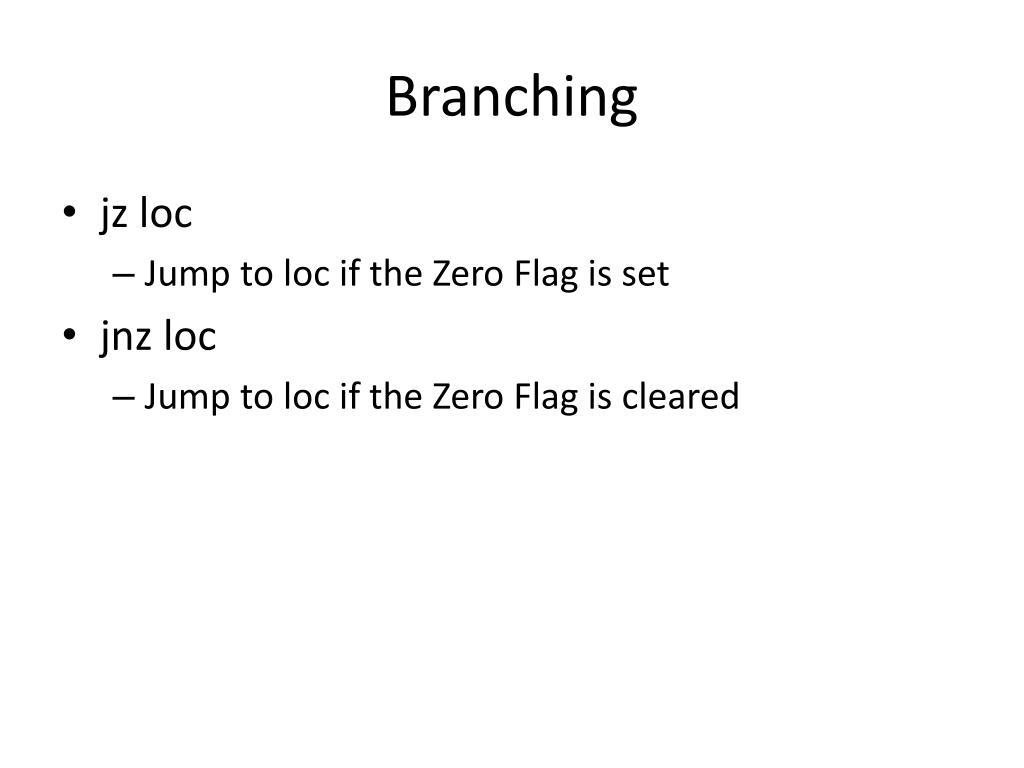 Branching

• jz loc
– Jump to loc if the Zero Flag is set
• jnz loc
– Jump to loc if the Zero Flag is cleared